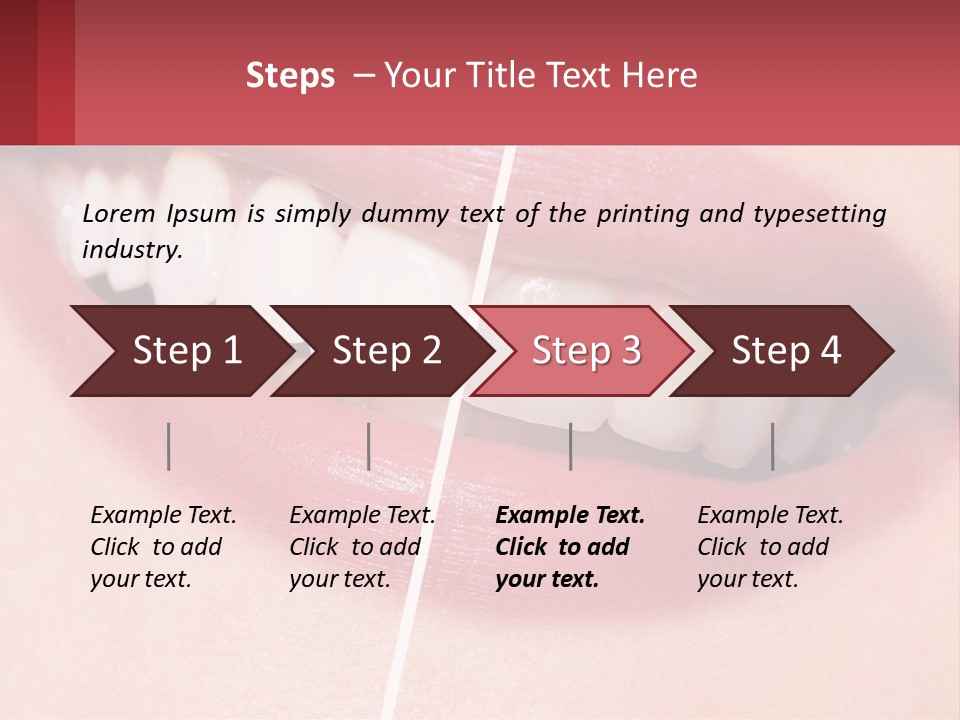 Steps – Your Title Text Here

Lorem Ipsum is simply dummy text of the printing and typesetting industry.

Step 1

Step 2

Step 3

Step 4

Example Text. Click to add your text.

Example Text. Click to add your text.

Example Text. Click to add your text.

Example Text. Click to add your text.